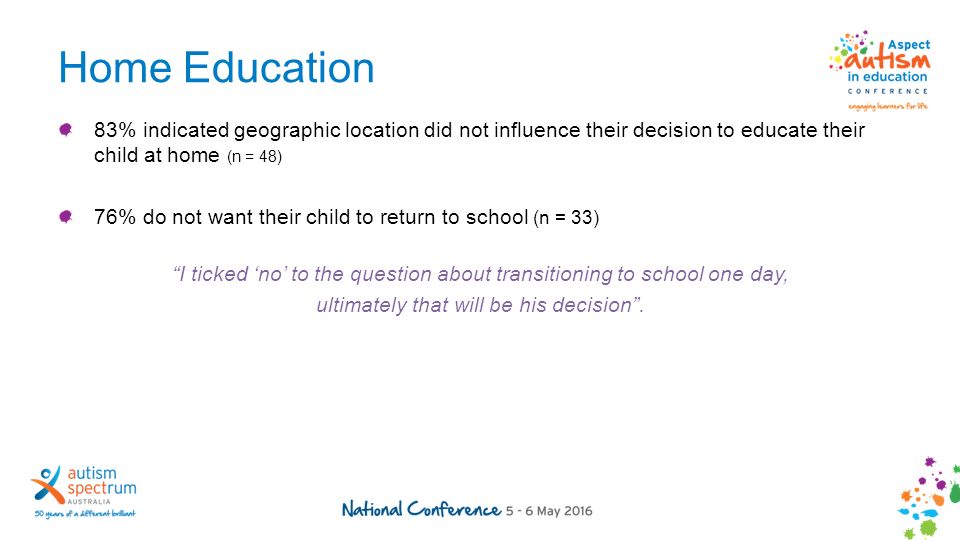 Home Education

Aspect autism in education CONFERENCE engaging learners for life

83% indicated geographic location did not influence their decision to educate their child at home (n = 48)

76% do not want their child to return to school (n = 33)

"I ticked 'no' to the question about transitioning to school one day, ultimately that will be his decision".

autism spectrum AUSTRALIA 50 years of a different brilliant

National Conference 5 - 6 May 2016